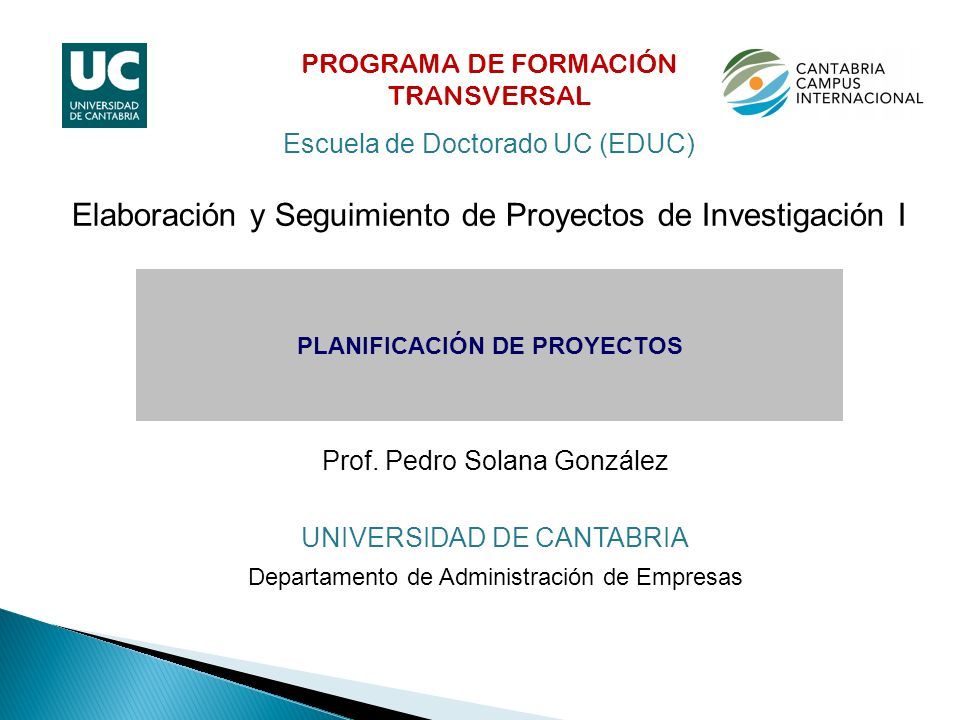 UC
UNIVERSIDAD DE CANTABRIA

PROGRAMA DE FORMACIÓN TRANSVERSAL

CANTABRIA CAMPUS INTERNACIONAL

Escuela de Doctorado UC (EDUC)

Elaboración y Seguimiento de Proyectos de Investigación I

PLANIFICACIÓN DE PROYECTOS

Prof. Pedro Solana González

UNIVERSIDAD DE CANTABRIA

Departamento de Administración de Empresas